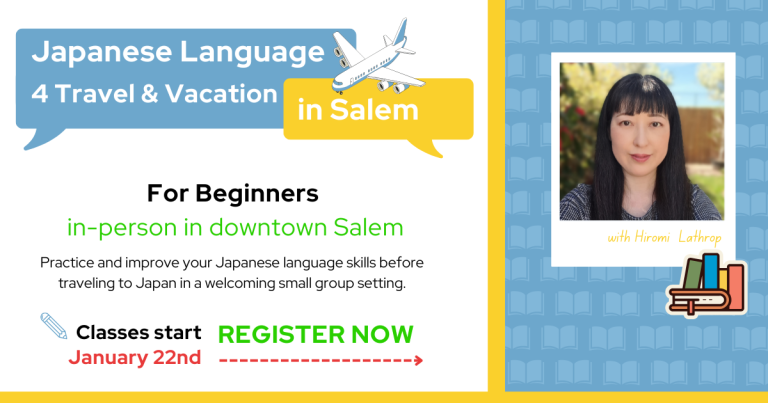 Japanese Language 4 Travel & Vacation

in Salem

For Beginners

in-person in downtown Salem

Practice and improve your Japanese language skills before traveling to Japan in a welcoming small group setting.

Classes start
January 22nd

REGISTER NOW

with Hiromi Lathrop